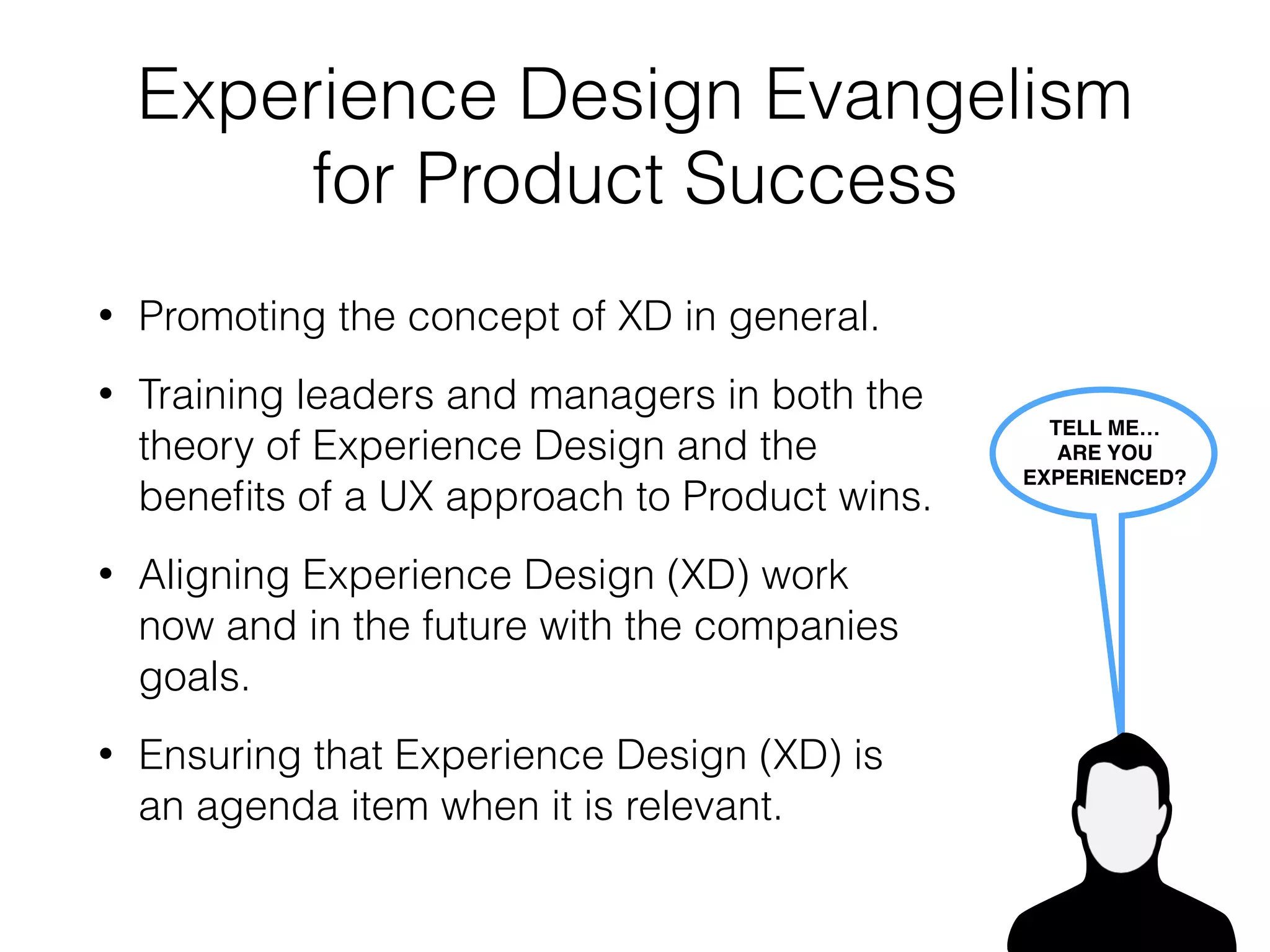 Experience Design Evangelism for Product Success

• Promoting the concept of XD in general.

• Training leaders and managers in both the theory of Experience Design and the benefits of a UX approach to Product wins.

• Aligning Experience Design (XD) work now and in the future with the companies goals.

• Ensuring that Experience Design (XD) is an agenda item when it is relevant.

TELL ME... ARE YOU EXPERIENCED?